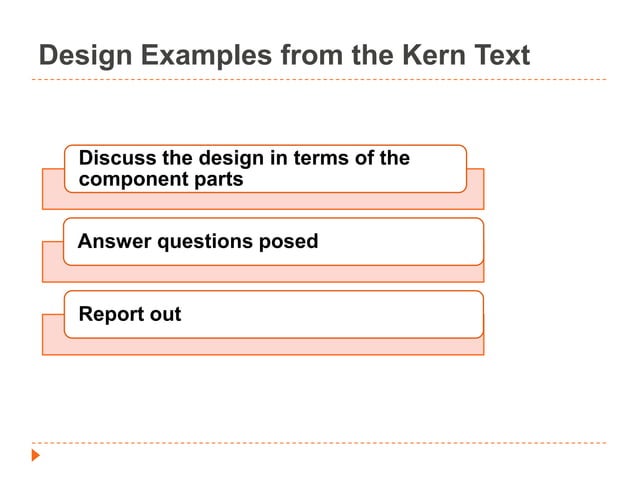 Design Examples from the Kern Text

Discuss the design in terms of the component parts

Answer questions posed

Report out